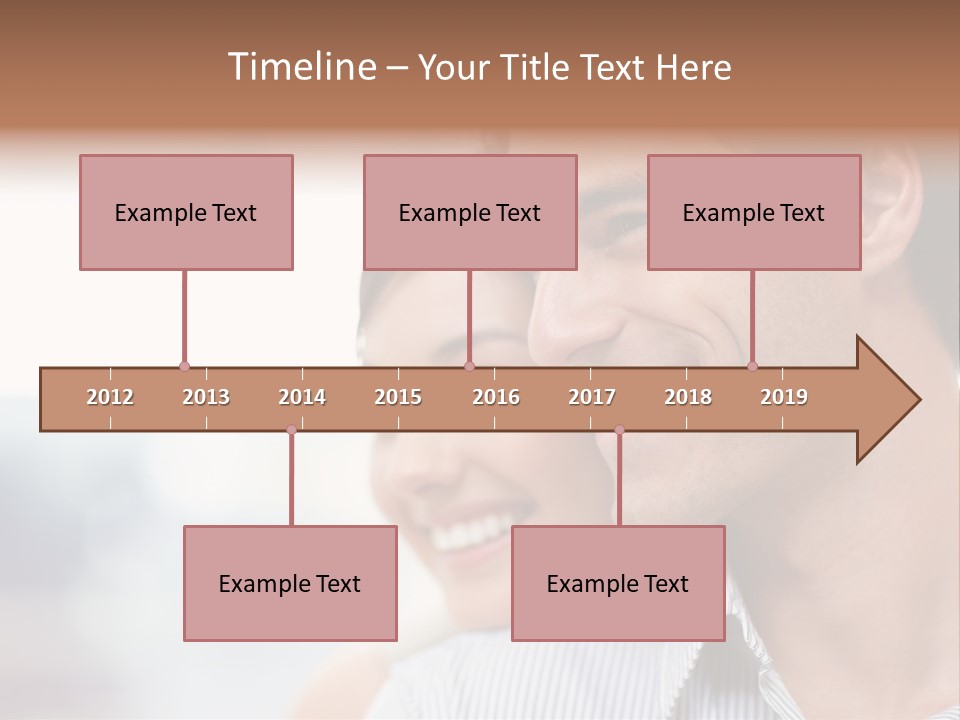 Timeline – Your Title Text Here

Example Text

Example Text

Example Text

2012 2013 2014 2015 2016 2017 2018 2019

Example Text

Example Text